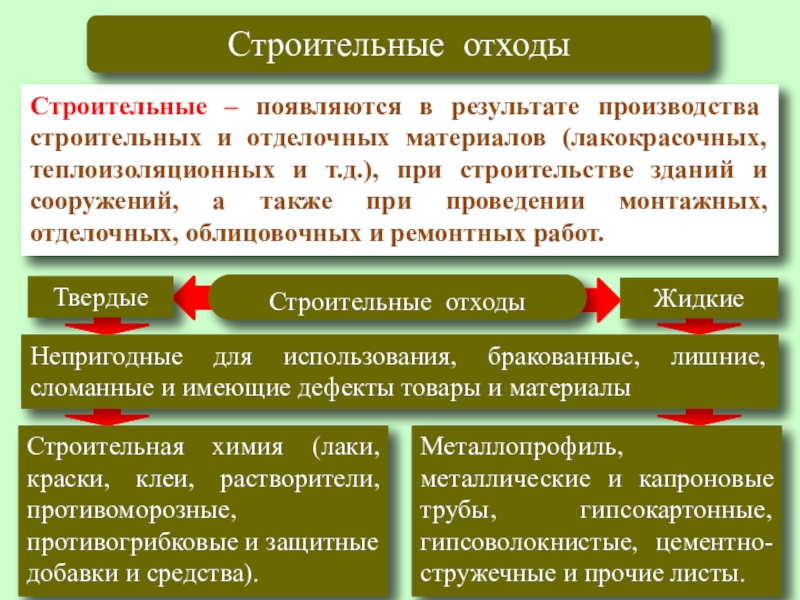 Строительные отходы

Строительные – появляются в результате производства строительных и отделочных материалов (лакокрасочных, теплоизоляционных и т.д.), при строительстве зданий и сооружений, а также при проведении монтажных, отделочных, облицовочных и ремонтных работ.

Твердые

Строительные отходы

Жидкие

Непригодные для использования, бракованные, лишние, сломанные и имеющие дефекты товары и материалы

Строительная химия (лаки, краски, клеи, растворители, противоморозные, противогрибковые и защитные добавки и средства).

Металлопрофиль, металлические и капроновые трубы, гипсокартонные, гипсоволокнистые, цементно-стружечные и прочие листы.